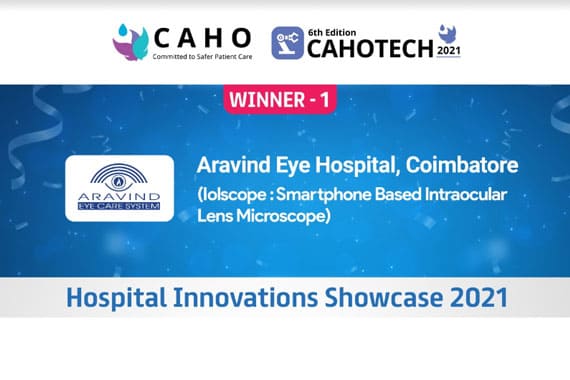 CAHO
Committed to Safer Patient Care

6th Edition
CAHOTECH 2021

WINNER - 1

ARAVIND
EYE CARE SYSTEM

Aravind Eye Hospital, Coimbatore
(Iolscope : Smartphone Based Intraocular Lens Microscope)

Hospital Innovations Showcase 2021